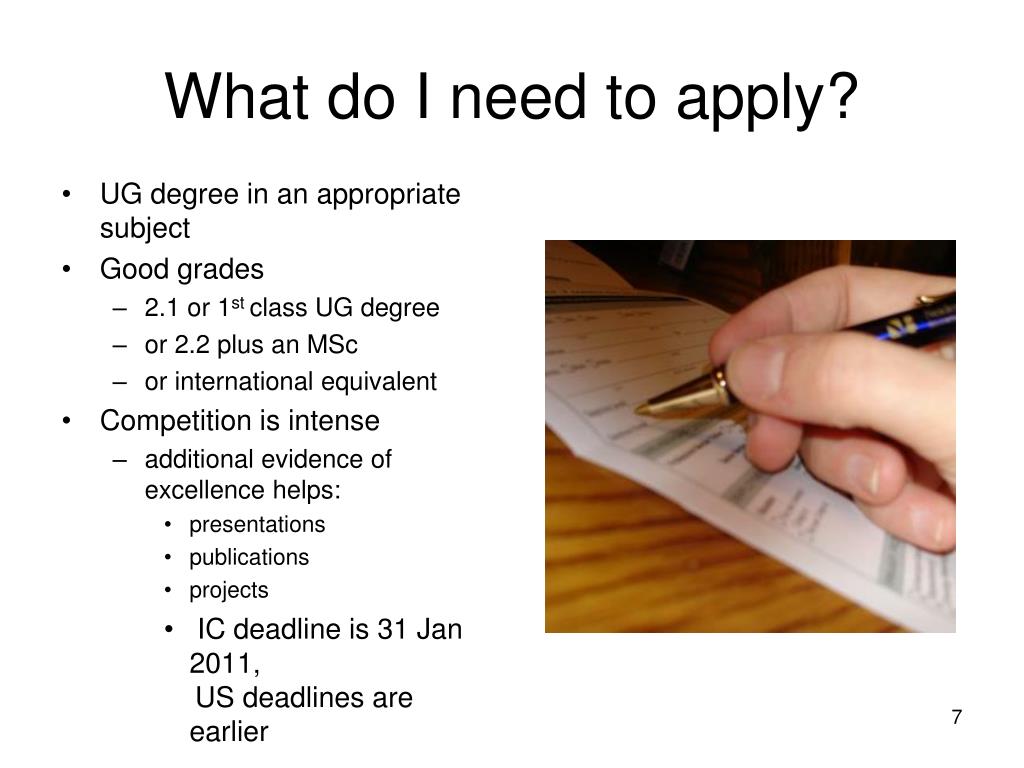 What do I need to apply?

• UG degree in an appropriate subject
• Good grades
– 2.1 or 1$^{st}$ class UG degree
– or 2.2 plus an MSc
– or international equivalent
• Competition is intense
– additional evidence of excellence helps:
• presentations
• publications
• projects
• IC deadline is 31 Jan 2011,
US deadlines are earlier

7